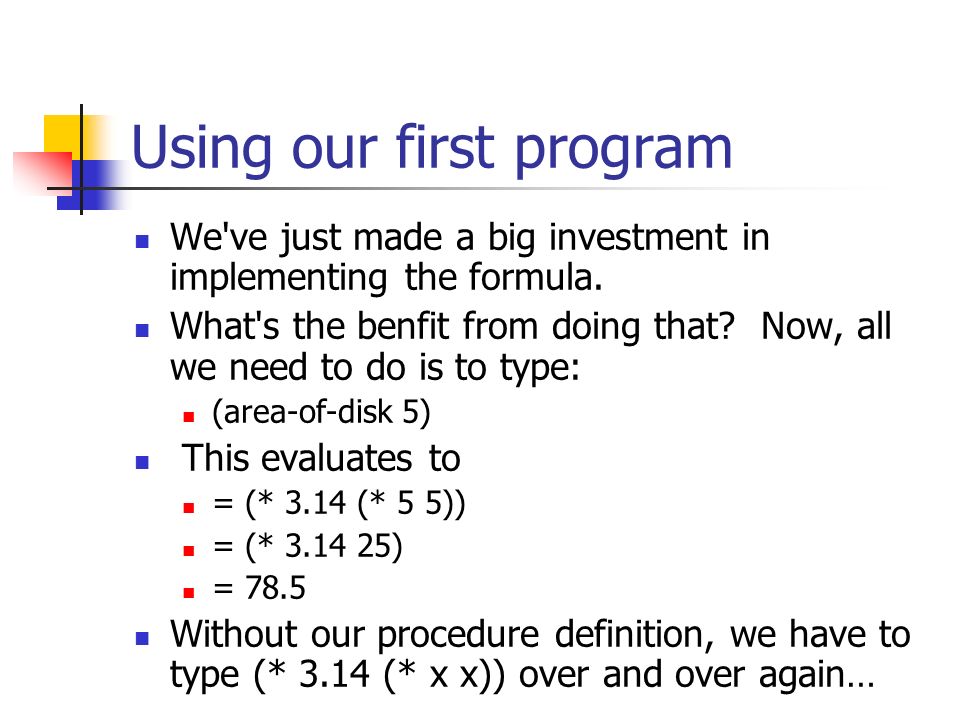 Using our first program

- We've just made a big investment in implementing the formula.
- What's the benfit from doing that? Now, all we need to do is to type:
  - (area-of-disk 5)
- This evaluates to
  - = (* 3.14 (* 5 5))
  - = (* 3.14 25)
  - = 78.5
- Without our procedure definition, we have to type (* 3.14 (* x x)) over and over again…